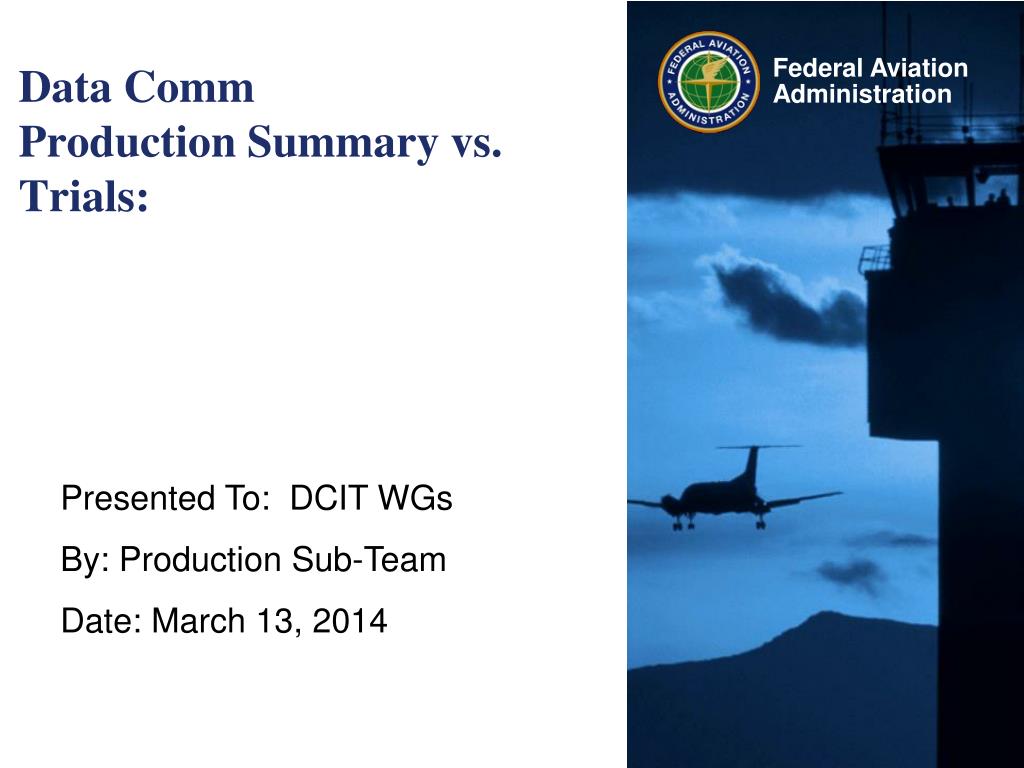 Data Comm
Production Summary vs. Trials:

FEDERAL AVIATION ADMINISTRATION

Federal Aviation Administration

Presented To: DCIT WGs

By: Production Sub-Team

Date: March 13, 2014